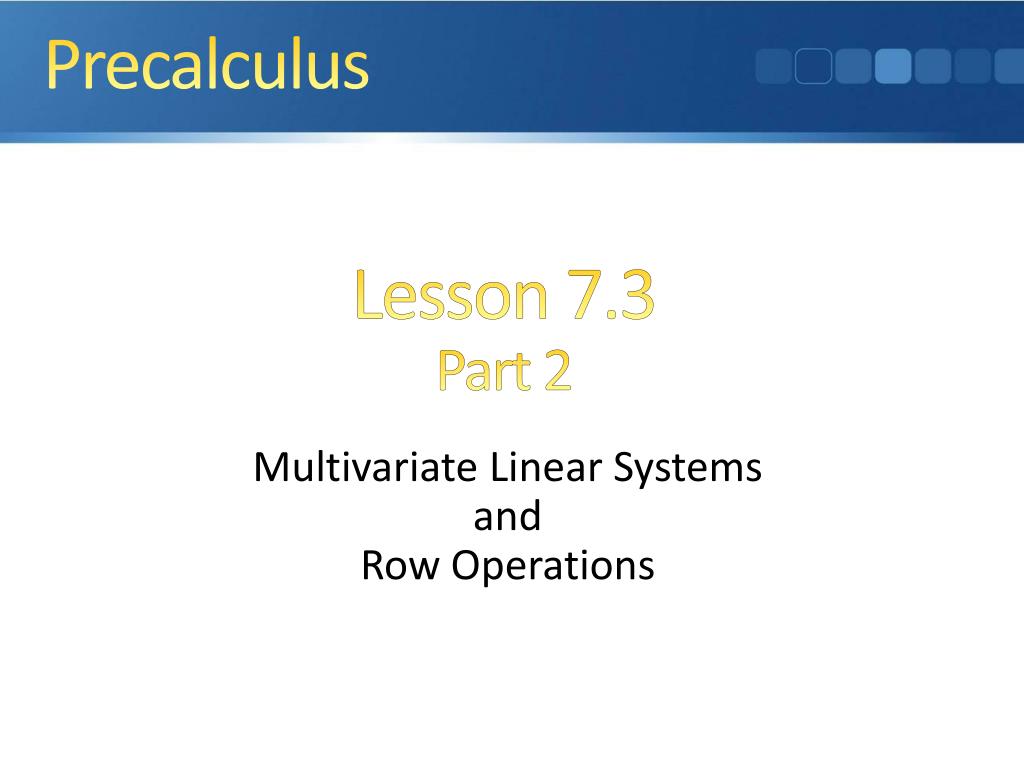 Precalculus

Lesson 7.3
Part 2

Multivariate Linear Systems
and
Row Operations